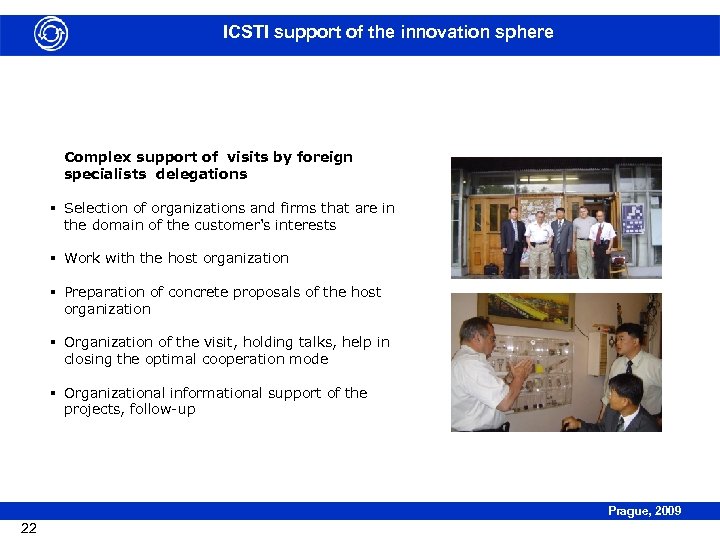 ICSTI support of the innovation sphere

Complex support of visits by foreign specialists delegations

▪ Selection of organizations and firms that are in the domain of the customer's interests

▪ Work with the host organization

▪ Preparation of concrete proposals of the host organization

▪ Organization of the visit, holding talks, help in closing the optimal cooperation mode

▪ Organizational informational support of the projects, follow-up

Prague, 2009

22